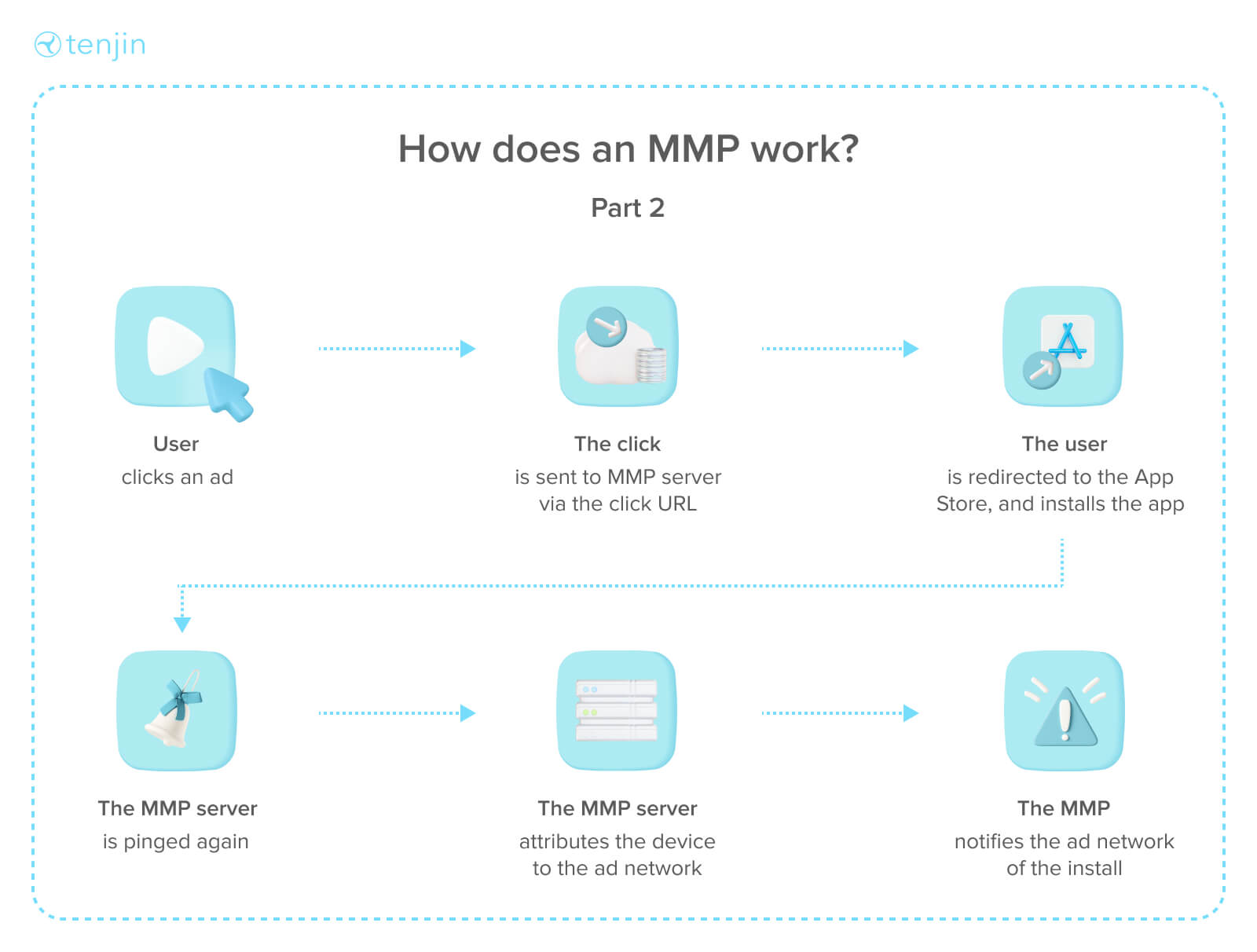 tenjin

How does an MMP work?

Part 2

User
clicks an ad

The click
is sent to MMP server via the click URL

The user
is redirected to the App Store, and installs the app

The MMP server
is pinged again

The MMP server
attributes the device to the ad network

The MMP
notifies the ad network of the install